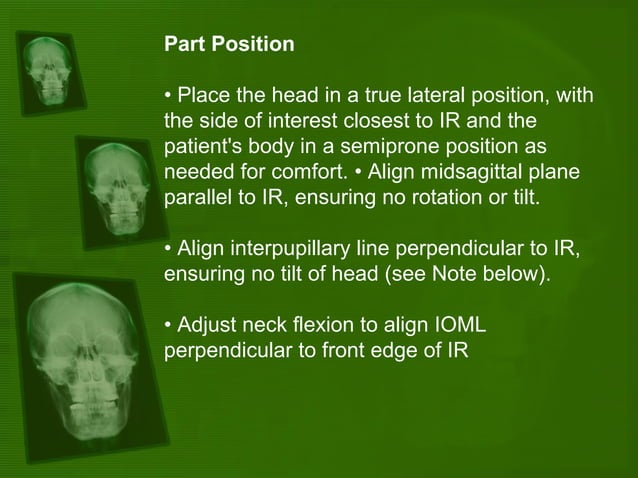 Part Position

• Place the head in a true lateral position, with the side of interest closest to IR and the patient's body in a semiprone position as needed for comfort. • Align midsagittal plane parallel to IR, ensuring no rotation or tilt.

• Align interpupillary line perpendicular to IR, ensuring no tilt of head (see Note below).

• Adjust neck flexion to align IOML perpendicular to front edge of IR